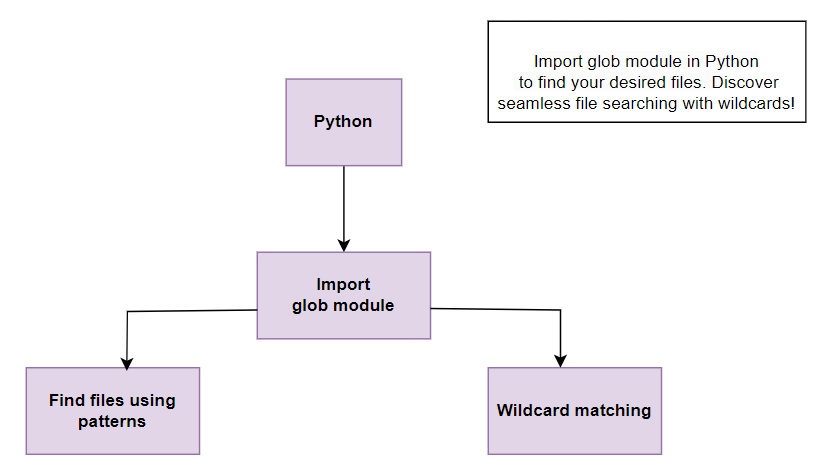 Import glob module in Python to find your desired files. Discover seamless file searching with wildcards!

Python

Import glob module

Find files using patterns

Wildcard matching